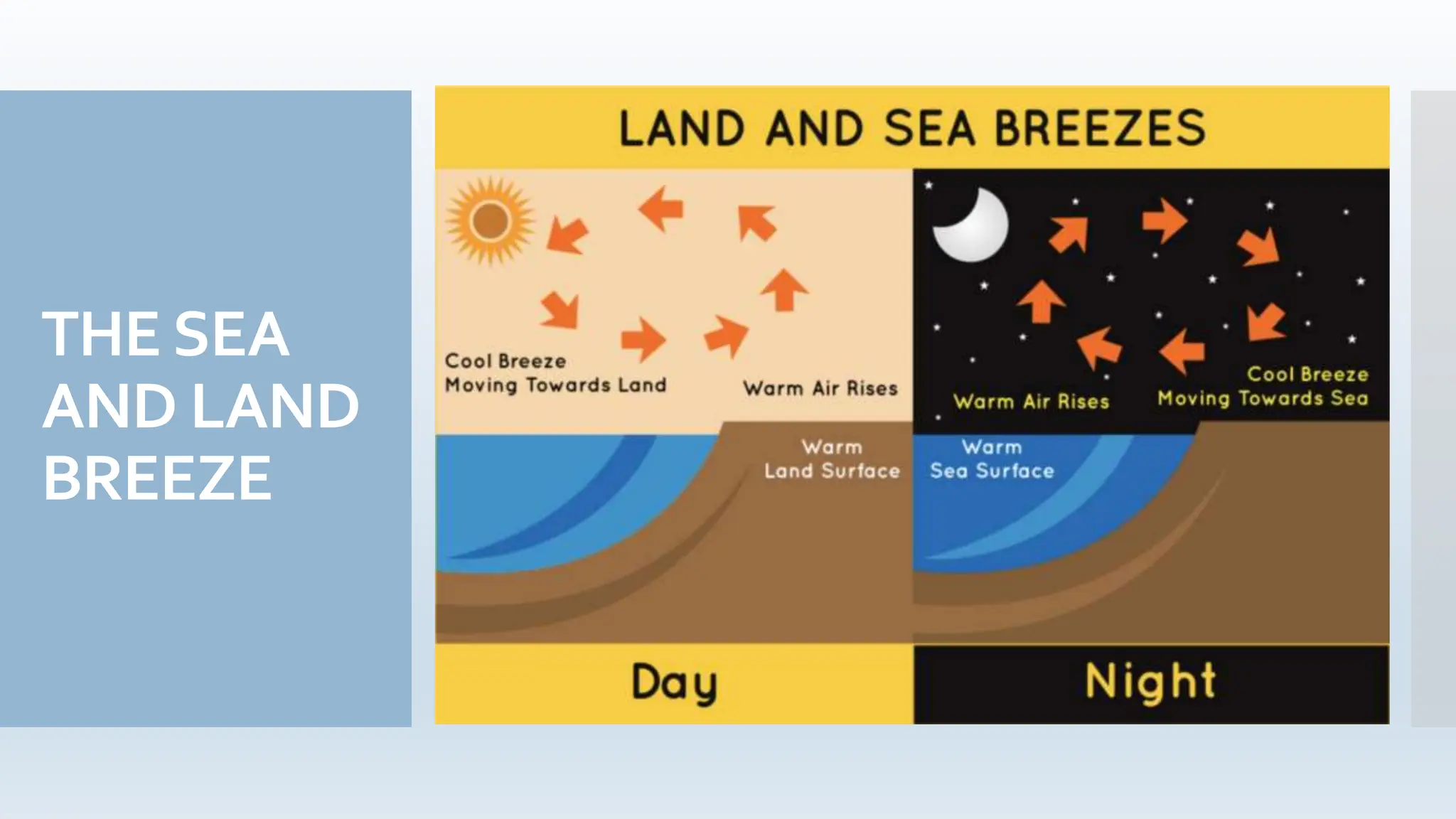 THE SEA AND LAND BREEZE

LAND AND SEA BREEZES

Cool Breeze Moving Towards Land

Warm Air Rises

Warm Land Surface

Warm Air Rises

Cool Breeze Moving Towards Sea

Warm Sea Surface

Day

Night